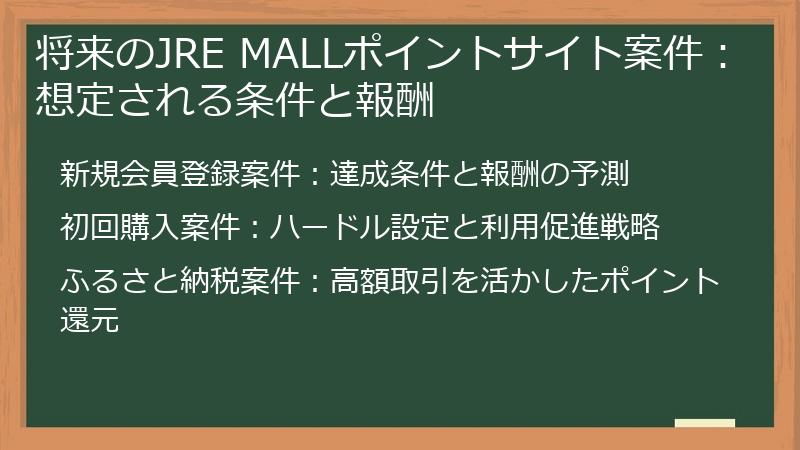 将来のJRE MALLポイントサイト案件：想定される条件と報酬

新規会員登録案件：達成条件と報酬の予測

初回購入案件：ハードル設定と利用促進戦略

ふるさと納税案件：高額取引を活かしたポイント還元